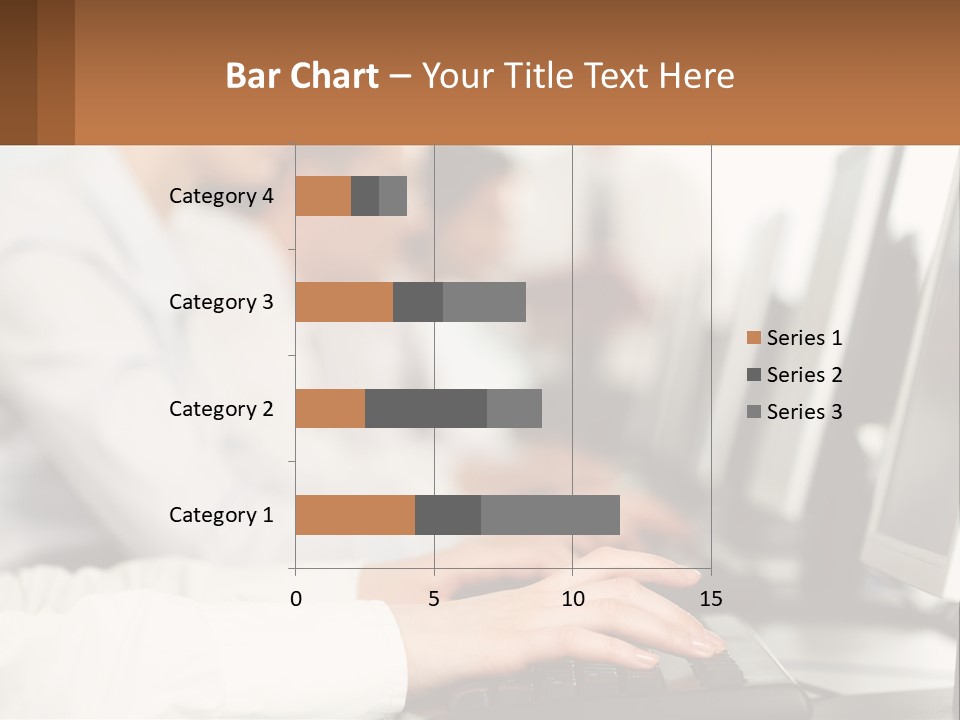 Bar Chart – Your Title Text Here

Category 4
Category 3
Category 2
Category 1

0
5
10
15

Series 1
Series 2
Series 3